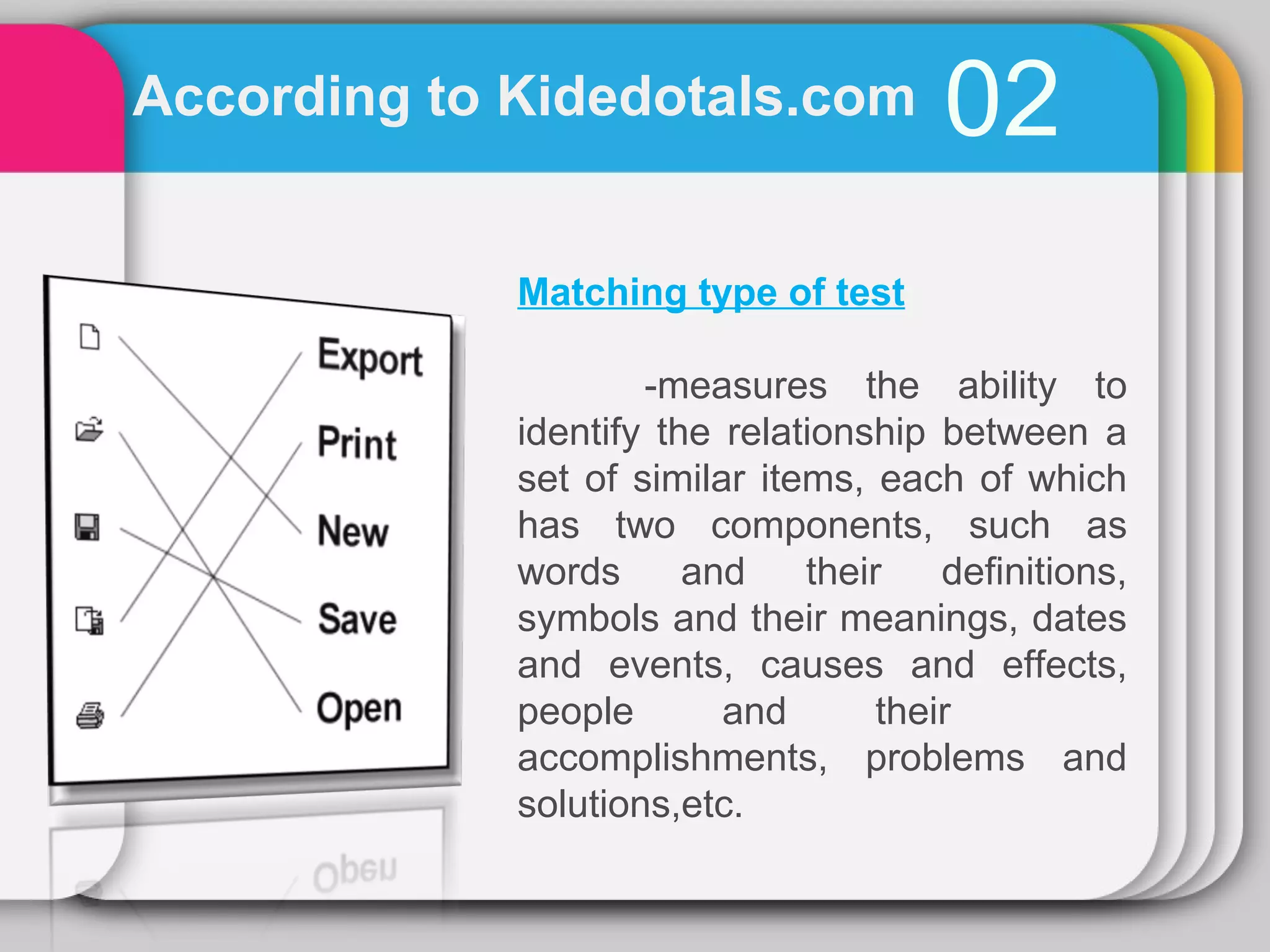 According to Kidedotals.com 02

Export
Print
New
Save
Open

Matching type of test

-measures the ability to identify the relationship between a set of similar items, each of which has two components, such as words and their definitions, symbols and their meanings, dates and events, causes and effects, people and their accomplishments, problems and solutions,etc.